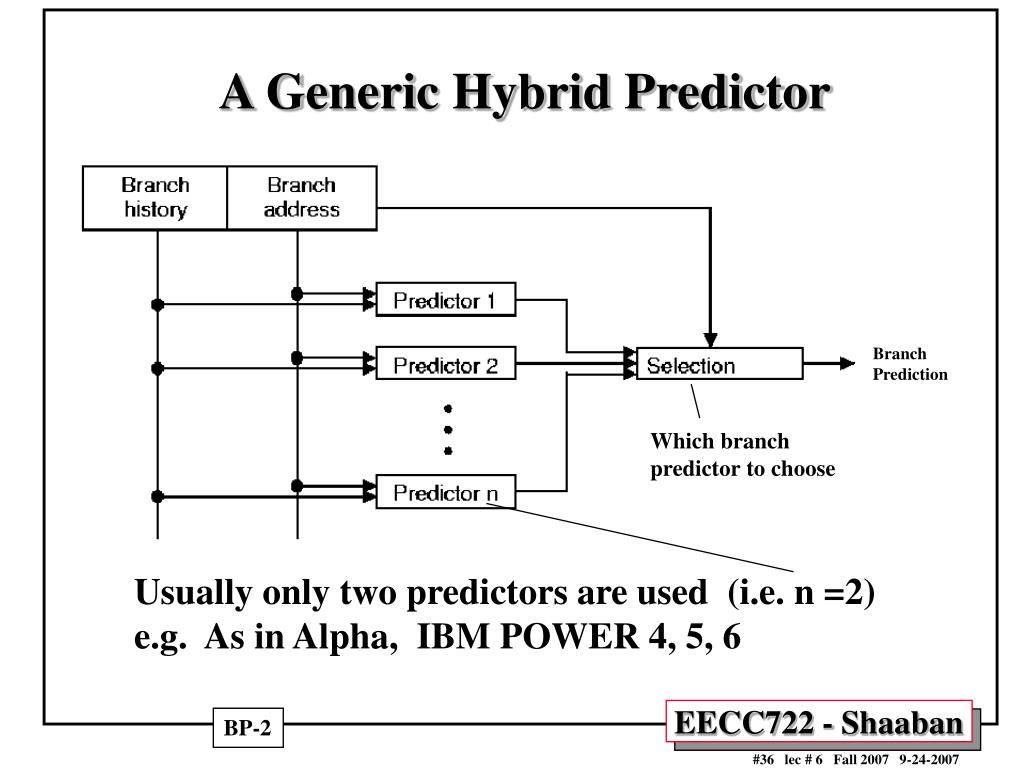 A Generic Hybrid Predictor

Branch history

Branch address

Predictor 1

Predictor 2

Predictor n

Selection

Branch Prediction

Which branch predictor to choose

Usually only two predictors are used (i.e. n =2)
e.g. As in Alpha, IBM POWER 4, 5, 6

BP-2

EECC722 - Shaaban

#36 lec # 6 Fall 2007 9-24-2007